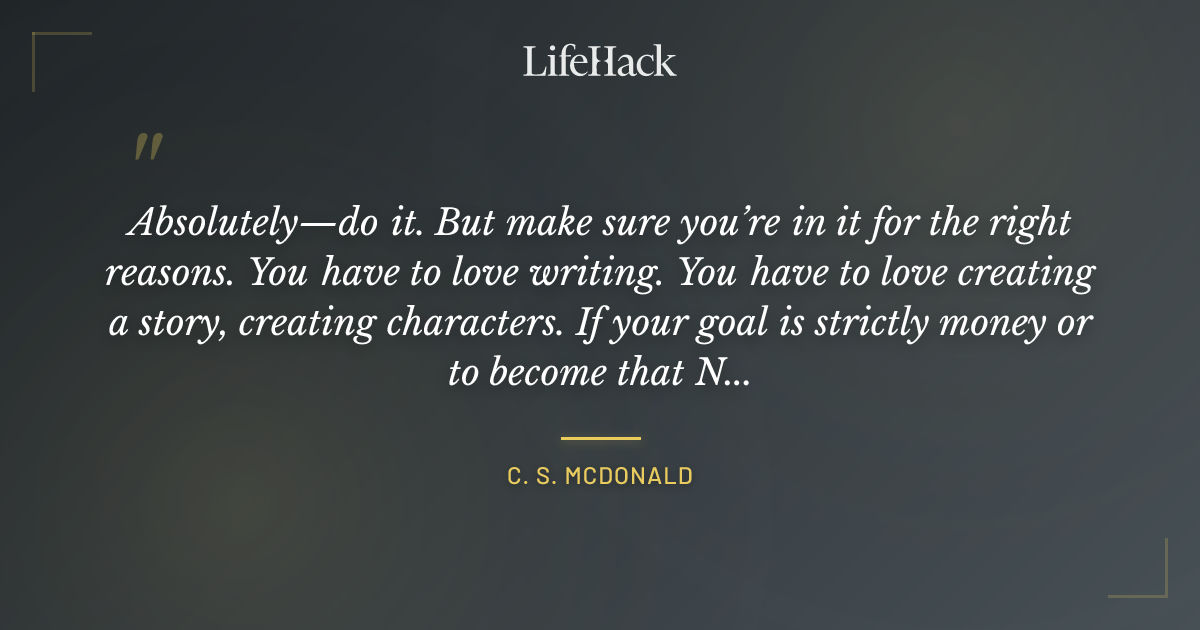 LifeHack

"

Absolutely—do it. But make sure you're in it for the right reasons. You have to love writing. You have to love creating a story, creating characters. If your goal is strictly money or to become that N...

C. S. MCDONALD